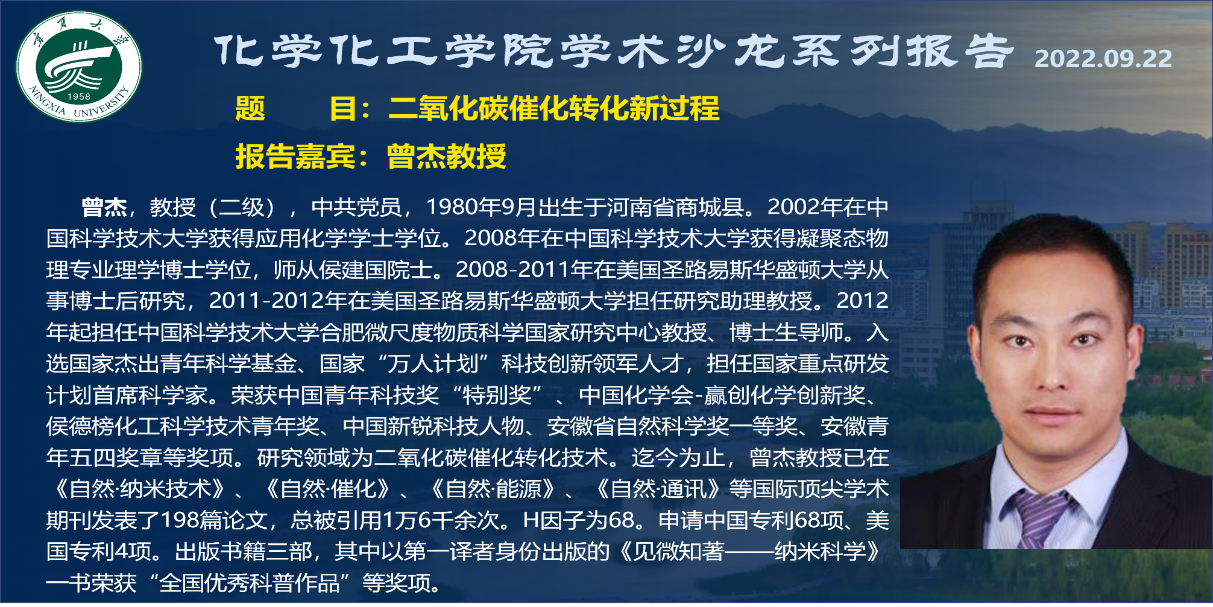 宁夏大学
1958
NINGXIA UNIVERSITY

化学化工学院学术沙龙系列报告 2022.09.22

题　　目：二氧化碳催化转化新过程

报告嘉宾：曾杰教授

曾杰，教授（二级），中共党员，1980年9月出生于河南省商城县。2002年在中国科学技术大学获得应用化学学士学位。2008年在中国科学技术大学获得凝聚态物理专业理学博士学位，师从侯建国院士。2008-2011年在美国圣路易斯华盛顿大学从事博士后研究，2011-2012年在美国圣路易斯华盛顿大学担任研究助理教授。2012年起担任中国科学技术大学合肥微尺度物质科学国家研究中心教授、博士生导师。入选国家杰出青年科学基金、国家“万人计划”科技创新领军人才，担任国家重点研发计划首席科学家。荣获中国青年科技奖“特别奖”、中国化学会-赢创化学创新奖、侯德榜化工科学技术青年奖、中国新锐科技人物、安徽省自然科学奖一等奖、安徽青年五四奖章等奖项。研究领域为二氧化碳催化转化技术。迄今为止，曾杰教授已在《自然·纳米技术》、《自然·催化》、《自然·能源》、《自然·通讯》等国际顶尖学术期刊发表了198篇论文，总被引用1万6千余次。H因子为68。申请中国专利68项、美国专利4项。出版书籍三部，其中以第一译者身份出版的《见微知著——纳米科学》一书荣获“全国优秀科普作品”等奖项。